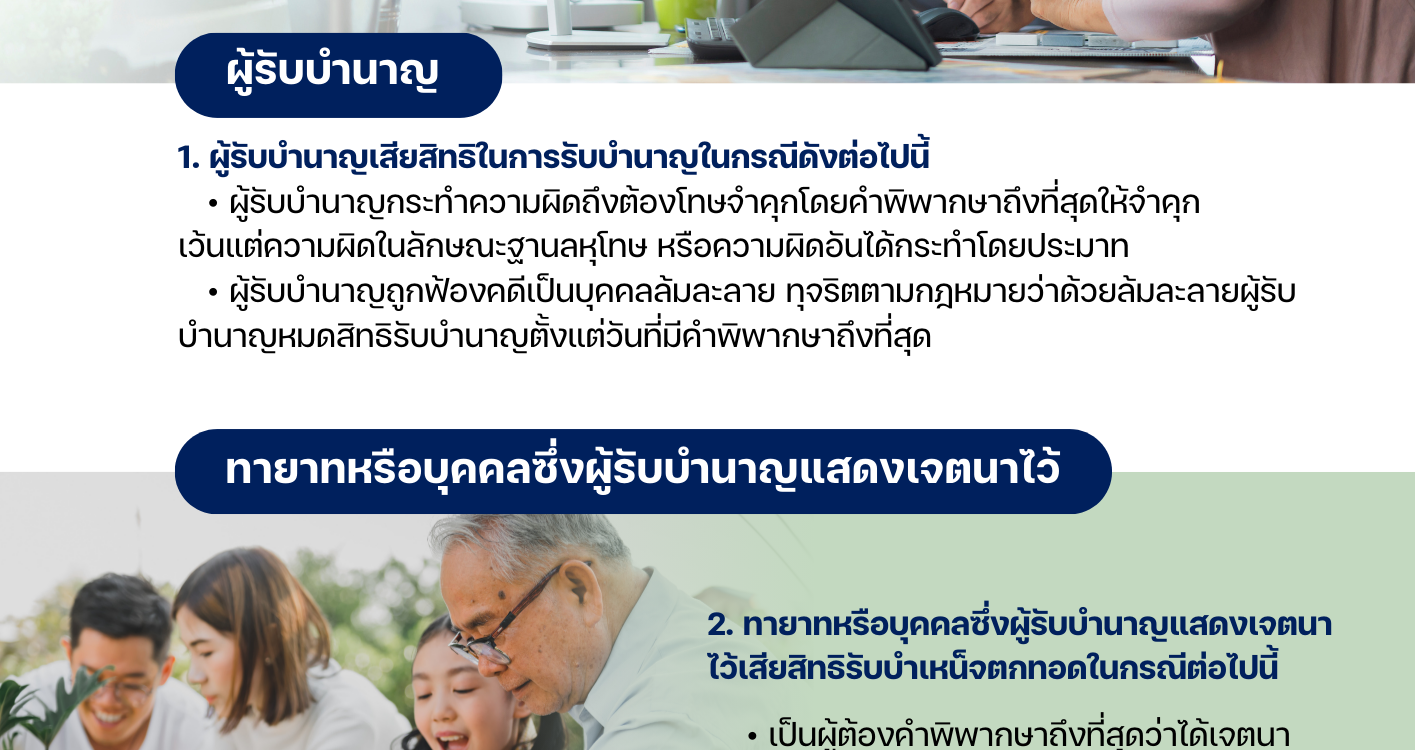 ผู้รับบำนาญ

1. ผู้รับบำนาญเสียสิทธิในการรับบำนาญในกรณีดังต่อไปนี้

• ผู้รับบำนาญกระทำความผิดถึงต้องโทษจำคุกโดยคำพิพากษาถึงที่สุดให้จำคุก เว้นแต่ความผิดในลักษณะฐานลหุโทษ หรือความผิดอันได้กระทำโดยประมาท

• ผู้รับบำนาญถูกฟ้องคดีเป็นบุคคลล้มละลาย ทุจริตตามกฎหมายว่าด้วยล้มละลายผู้รับบำนาญหมดสิทธิรับบำนาญตั้งแต่วันที่มีคำพิพากษาถึงที่สุด

ทายาทหรือบุคคลซึ่งผู้รับบำนาญแสดงเจตนาไว้

2. ทายาทหรือบุคคลซึ่งผู้รับบำนาญแสดงเจตนาไว้เสียสิทธิรับบำเหน็จตกทอดในกรณีต่อไปนี้

• เป็นผู้ต้องคำพิพากษาถึงที่สุดว่าได้เจตนา